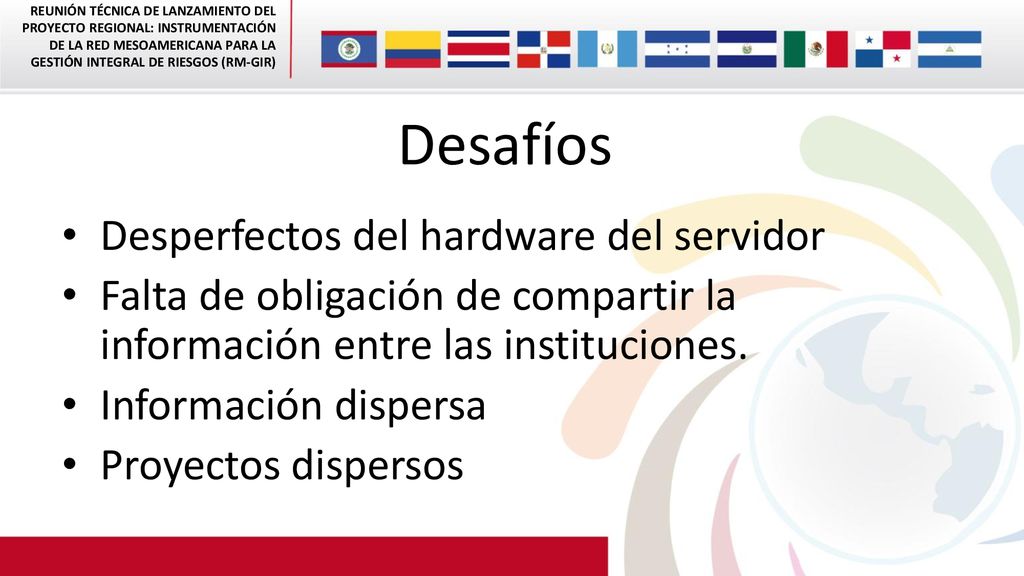 REUNIÓN TÉCNICA DE LANZAMIENTO DEL PROYECTO REGIONAL: INSTRUMENTACIÓN DE LA RED MESOAMERICANA PARA LA GESTIÓN INTEGRAL DE RIESGOS (RM-GIR)

Desafíos

• Desperfectos del hardware del servidor
• Falta de obligación de compartir la información entre las instituciones.
• Información dispersa
• Proyectos dispersos